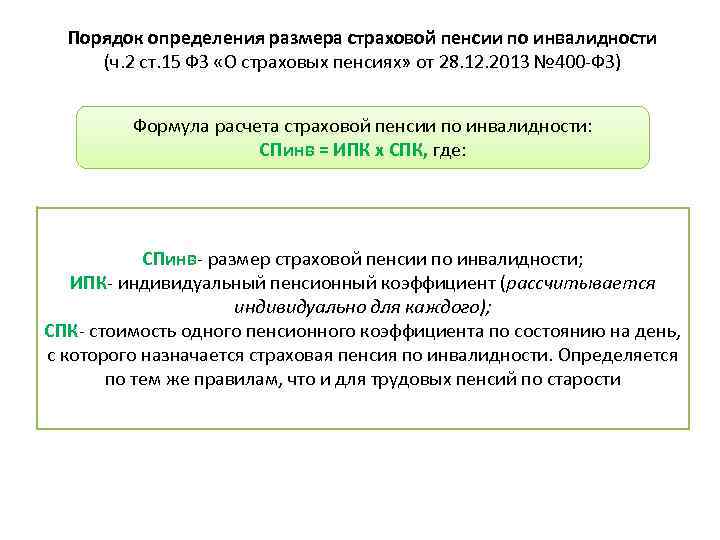 Порядок определения размера страховой пенсии по инвалидности
(ч.2 ст.15 ФЗ «О страховых пенсиях» от 28.12.2013 №400-ФЗ)

Формула расчета страховой пенсии по инвалидности:
СПинв = ИПК х СПК, где:

СПинв- размер страховой пенсии по инвалидности;
ИПК- индивидуальный пенсионный коэффициент (рассчитывается индивидуально для каждого);
СПК- стоимость одного пенсионного коэффициента по состоянию на день, с которого назначается страховая пенсия по инвалидности. Определяется по тем же правилам, что и для трудовых пенсий по старости